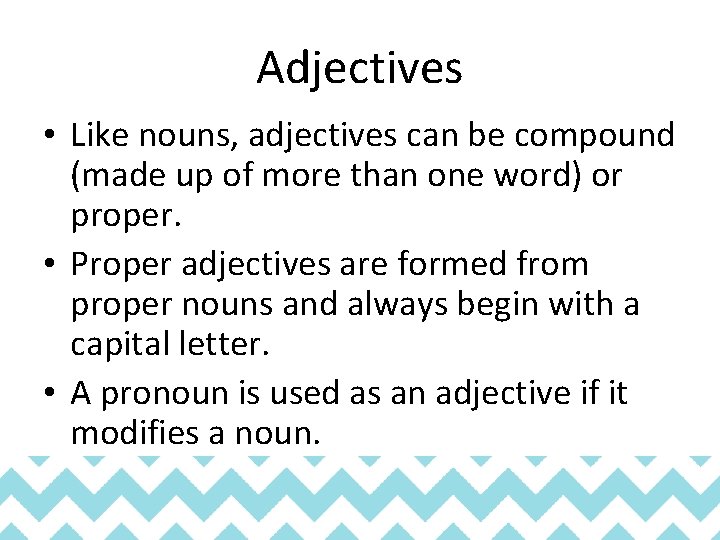 Adjectives

• Like nouns, adjectives can be compound (made up of more than one word) or proper.

• Proper adjectives are formed from proper nouns and always begin with a capital letter.

• A pronoun is used as an adjective if it modifies a noun.